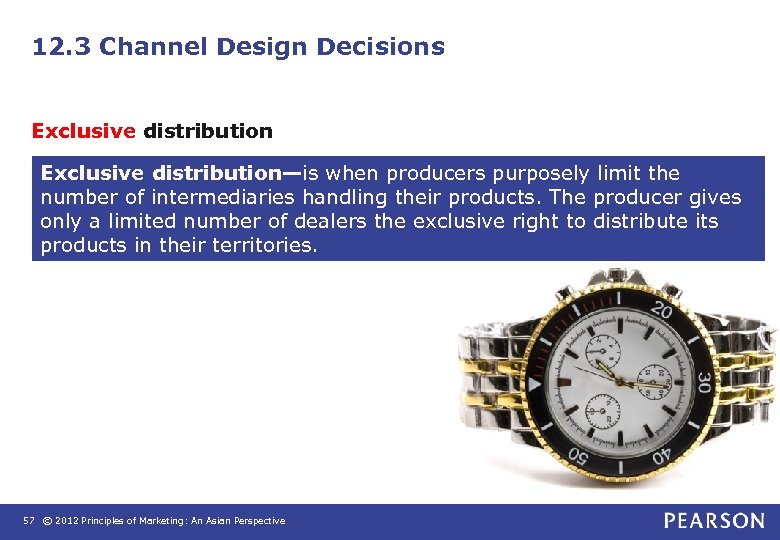 12.3 Channel Design Decisions

Exclusive distribution

Exclusive distribution—is when producers purposely limit the number of intermediaries handling their products. The producer gives only a limited number of dealers the exclusive right to distribute its products in their territories.

20
30
40
50

57 © 2012 Principles of Marketing: An Asian Perspective

PEARSON